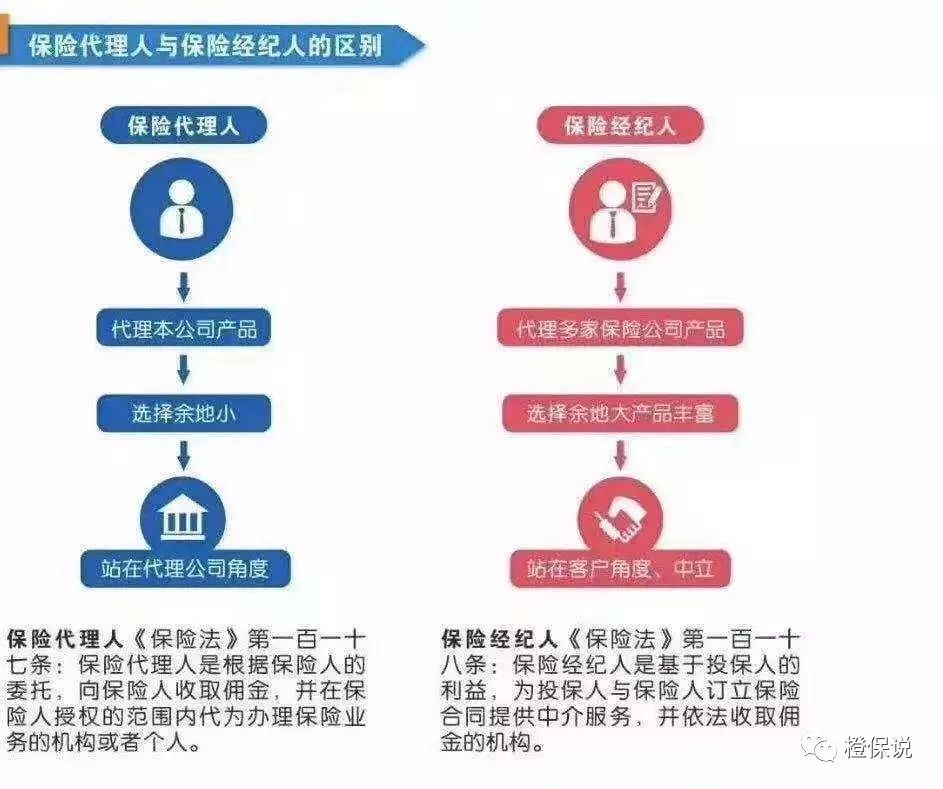 保险代理人与保险经纪人的区别

保险代理人

代理本公司产品

选择余地小

站在代理公司角度

保险代理人《保险法》第一百一十七条：保险代理人是根据保险人的委托，向保险人收取佣金，并在保险人授权的范围内代为办理保险业务的机构或者个人。

保险经纪人

代理多家保险公司产品

选择余地大产品丰富

站在客户角度、中立

保险经纪人《保险法》第一百一十八条：保险经纪人是基于投保人的利益，为投保人与保险人订立保险合同提供中介服务，并依法收取佣金的机构。

橙保说